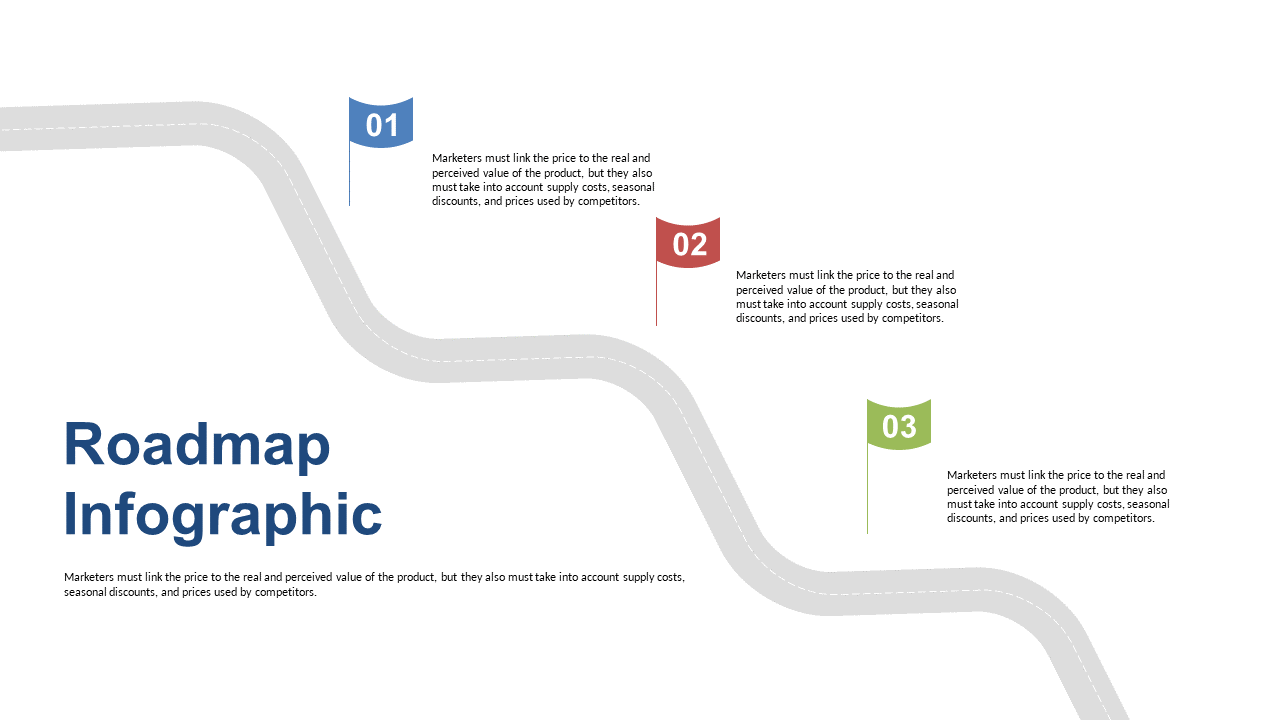 01

Marketers must link the price to the real and perceived value of the product, but they also must take into account supply costs, seasonal discounts, and prices used by competitors.

02

Marketers must link the price to the real and perceived value of the product, but they also must take into account supply costs, seasonal discounts, and prices used by competitors.

03

Marketers must link the price to the real and perceived value of the product, but they also must take into account supply costs, seasonal discounts, and prices used by competitors.

Roadmap Infographic

Marketers must link the price to the real and perceived value of the product, but they also must take into account supply costs, seasonal discounts, and prices used by competitors.